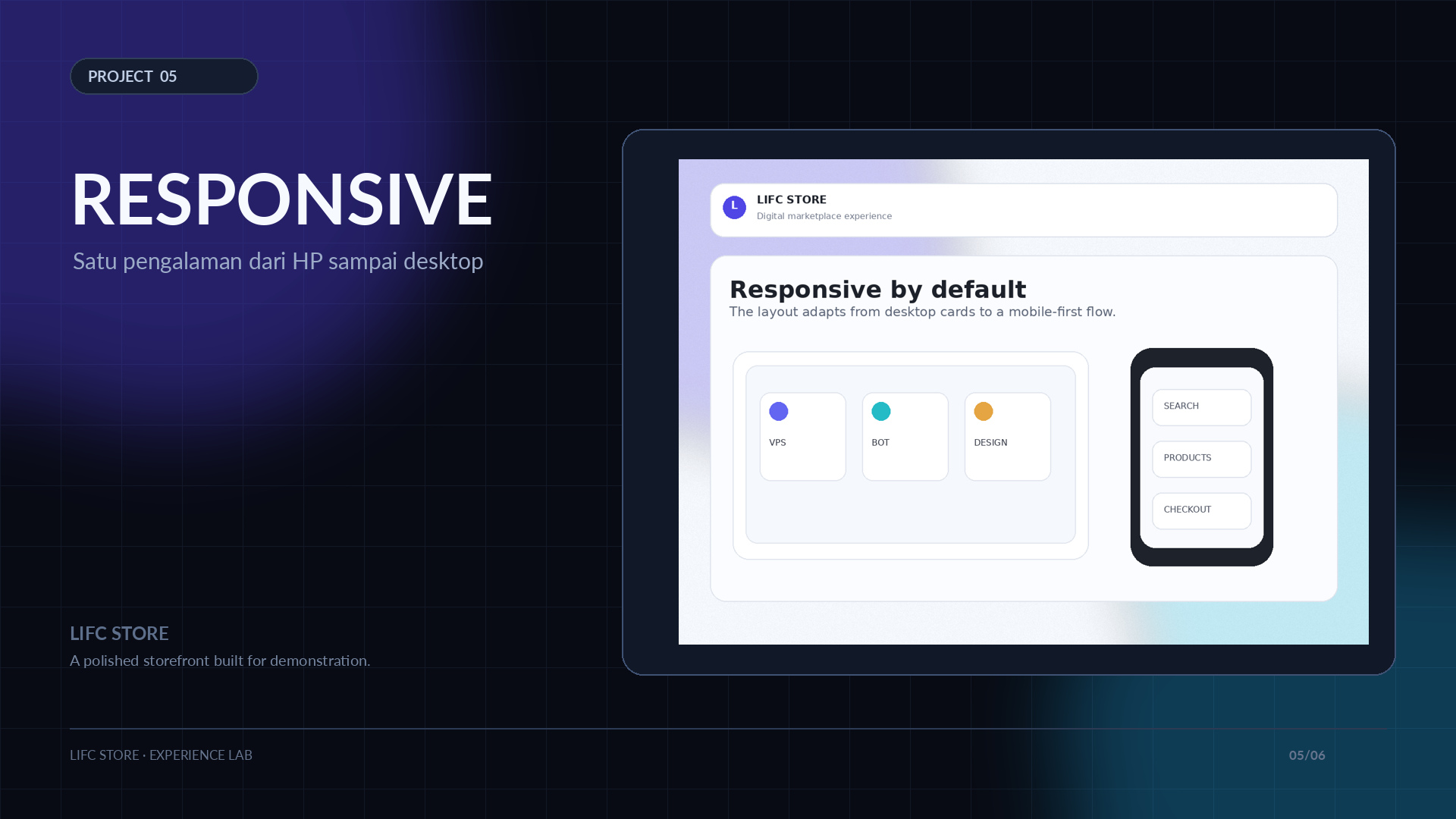 PROJECT 05

RESPONSIVE

Satu pengalaman dari HP sampai desktop

L

LIFC STORE

Digital marketplace experience

Responsive by default

The layout adapts from desktop cards to a mobile-first flow.

VPS

BOT

DESIGN

SEARCH

PRODUCTS

CHECKOUT

LIFC STORE

A polished storefront built for demonstration.

LIFC STORE · EXPERIENCE LAB

05/06